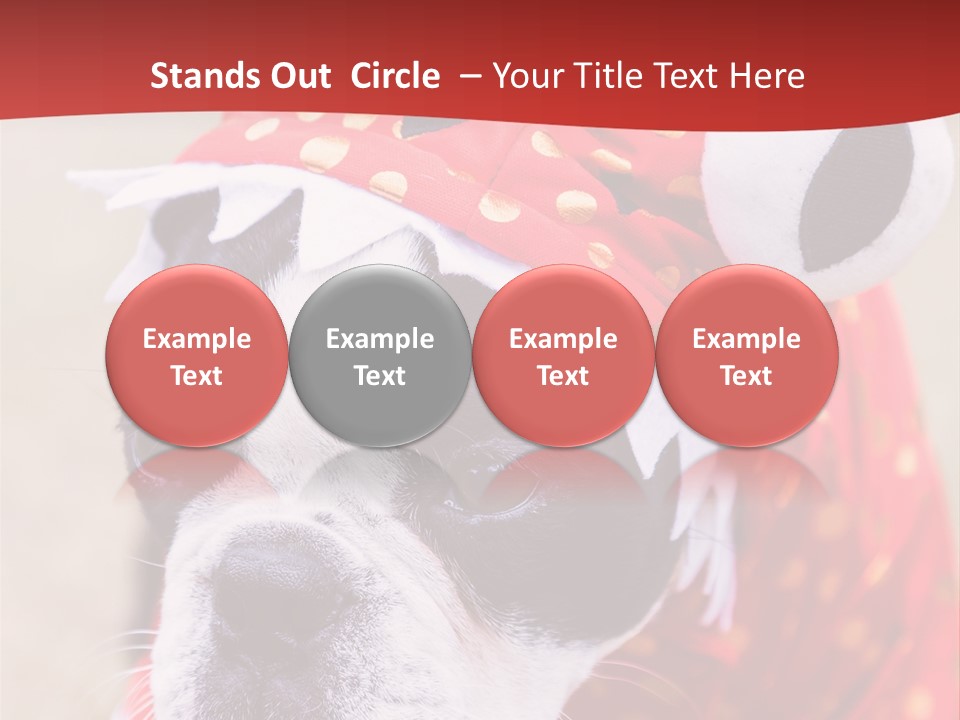 Stands Out Circle – Your Title Text Here

Example Text

Example Text

Example Text

Example Text